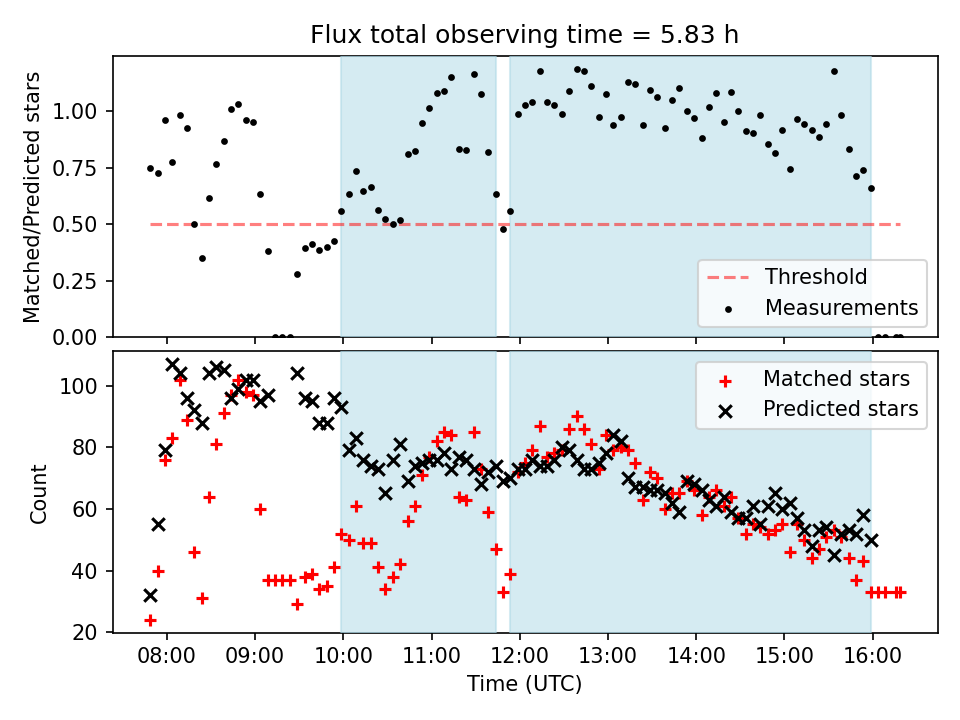 Flux total observing time = 5.83 h

Matched/Predicted stars

1.00
0.75
0.50
0.25
0.00

Threshold
Measurements

Count

100
80
60
40
20

Matched stars
Predicted stars

08:00
09:00
10:00
11:00
12:00
13:00
14:00
15:00
16:00

Time (UTC)